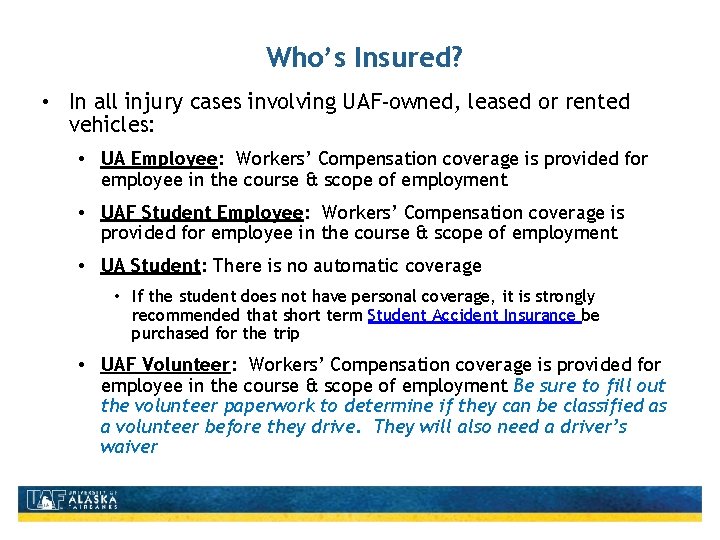 Who's Insured?

• In all injury cases involving UAF-owned, leased or rented vehicles:

• UA Employee: Workers' Compensation coverage is provided for employee in the course & scope of employment

• UAF Student Employee: Workers' Compensation coverage is provided for employee in the course & scope of employment

• UA Student: There is no automatic coverage

• If the student does not have personal coverage, it is strongly recommended that short term Student Accident Insurance be purchased for the trip

• UAF Volunteer: Workers' Compensation coverage is provided for employee in the course & scope of employment Be sure to fill out the volunteer paperwork to determine if they can be classified as a volunteer before they drive. They will also need a driver's waiver

UAF UNIVERSITY OF ALASKA FAIRBANKS